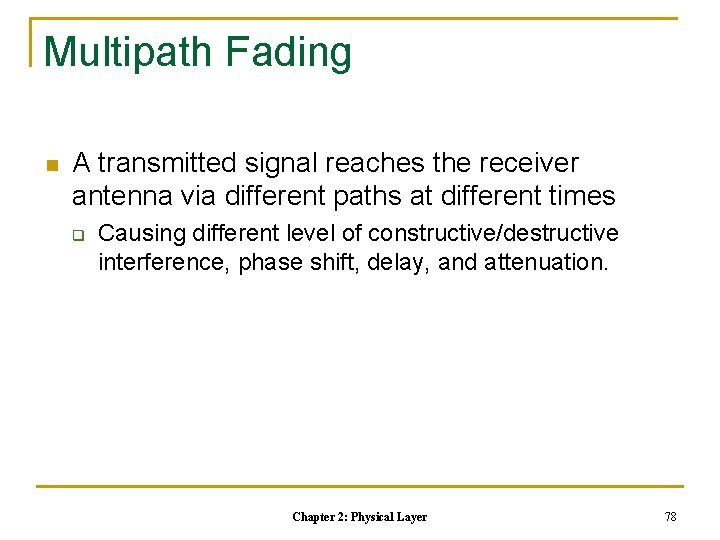 Multipath Fading

A transmitted signal reaches the receiver antenna via different paths at different times

Causing different level of constructive/destructive interference, phase shift, delay, and attenuation.

Chapter 2: Physical Layer

78